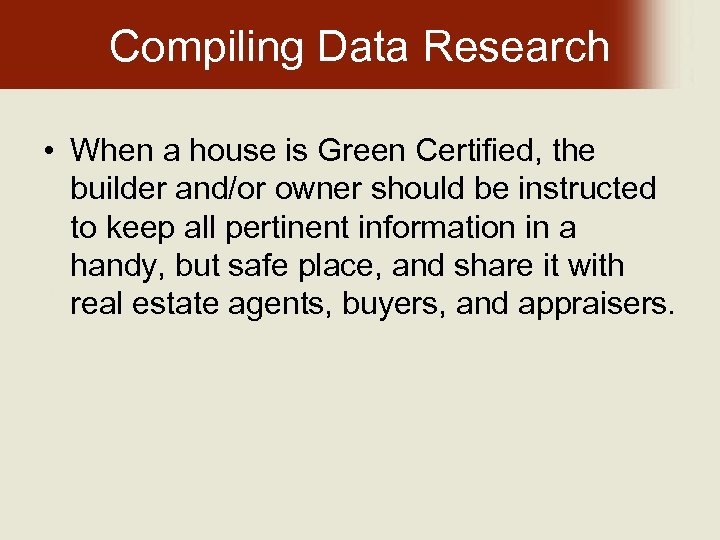 Compiling Data Research

• When a house is Green Certified, the builder and/or owner should be instructed to keep all pertinent information in a handy, but safe place, and share it with real estate agents, buyers, and appraisers.